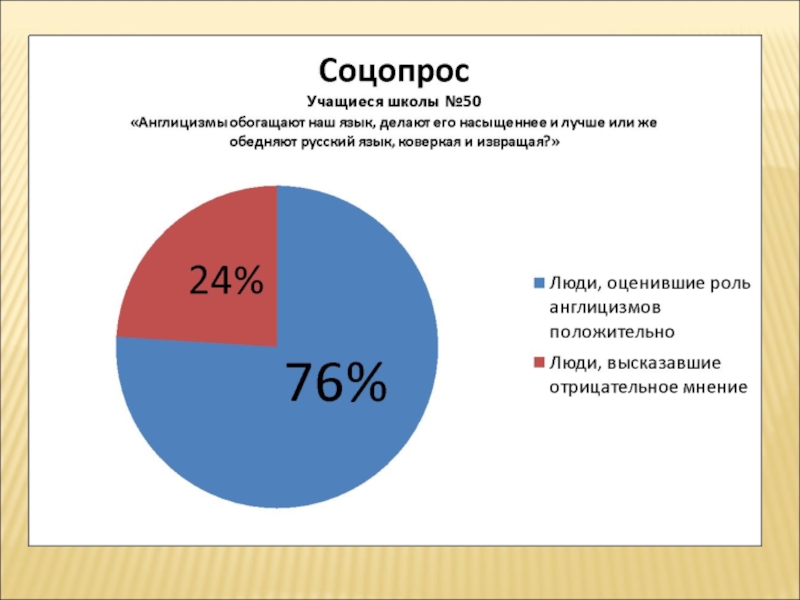 Соцопрос
Учащиеся школы №50
«Англицизмы обогащают наш язык, делают его насыщеннее и лучше или же обедняют русский язык, коверкая и извращая?»

24%

76%

Люди, оценившие роль англицизмов положительно

Люди, высказавшие отрицательное мнение